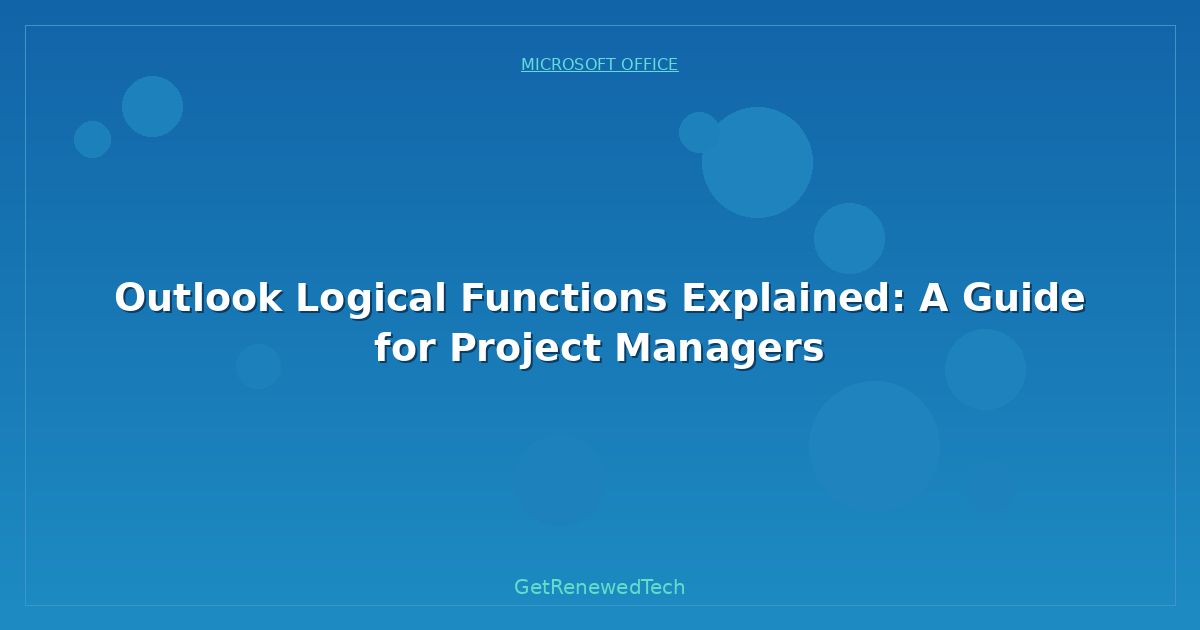 MICROSOFT OFFICE

Outlook Logical Functions Explained: A Guide for Project Managers

GetRenewedTech